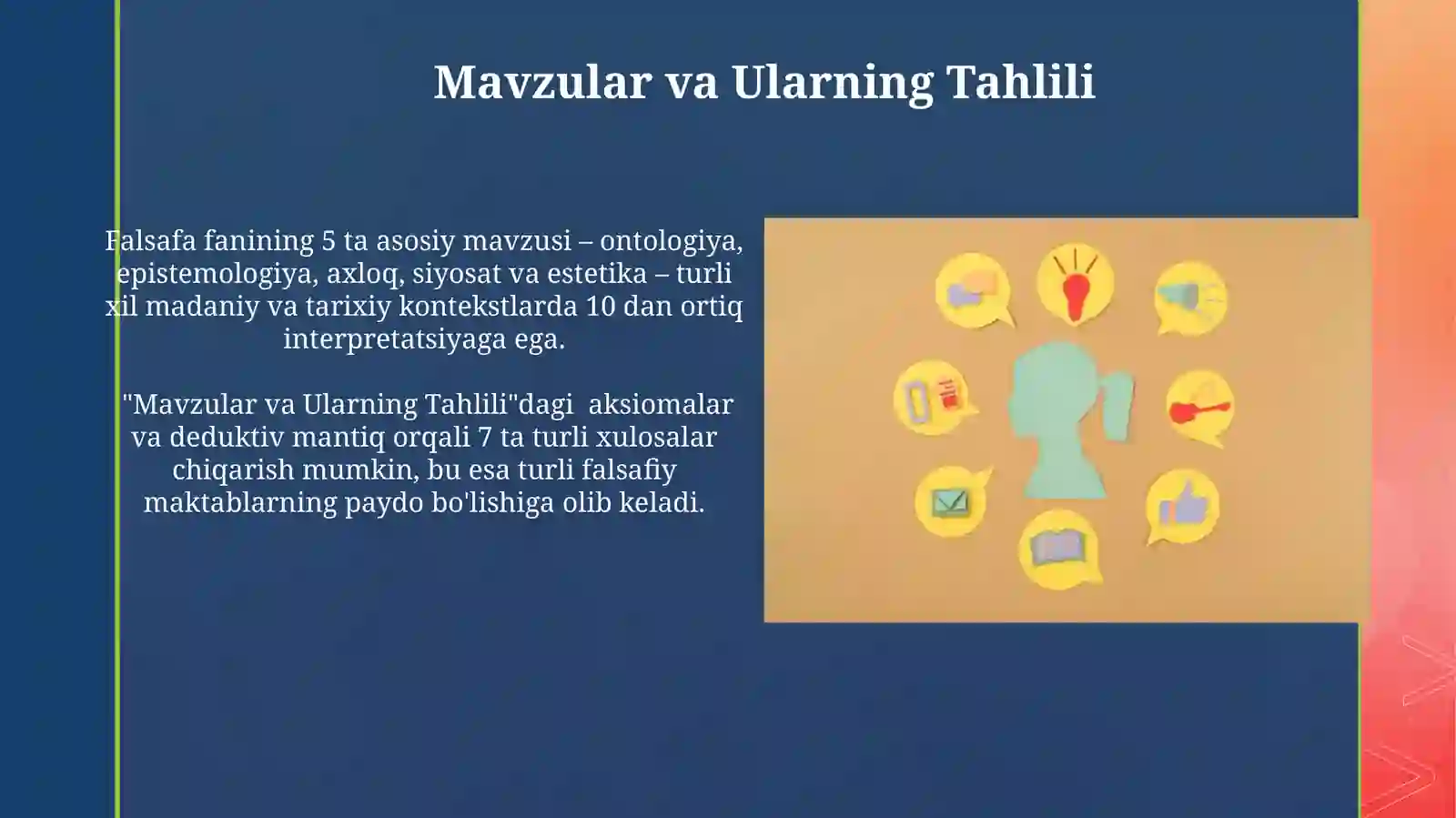 Mavzular va Ularning Tahlili

Falsafa fanining 5 ta asosiy mavzusi – ontologiya, epistemologiya, axloq, siyosat va estetika – turli xil madaniy va tarixiy kontekstlarda 10 dan ortiq interpretatsiyaga ega.

"Mavzular va Ularning Tahlili"dagi aksiomalar va deduktiv mantiq orqali 7 ta turli xulosalar chiqarish mumkin, bu esa turli falsafiy maktablarning paydo bo'lishiga olib keladi.